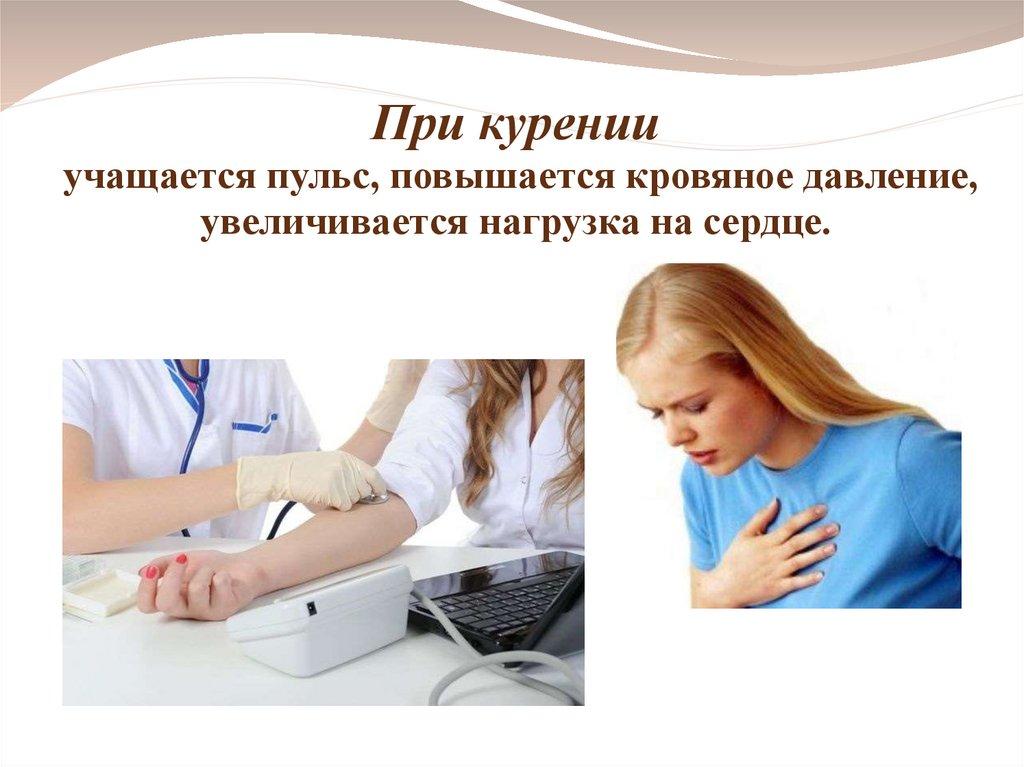 При курении
учащается пульс, повышается кровяное давление, увеличивается нагрузка на сердце.